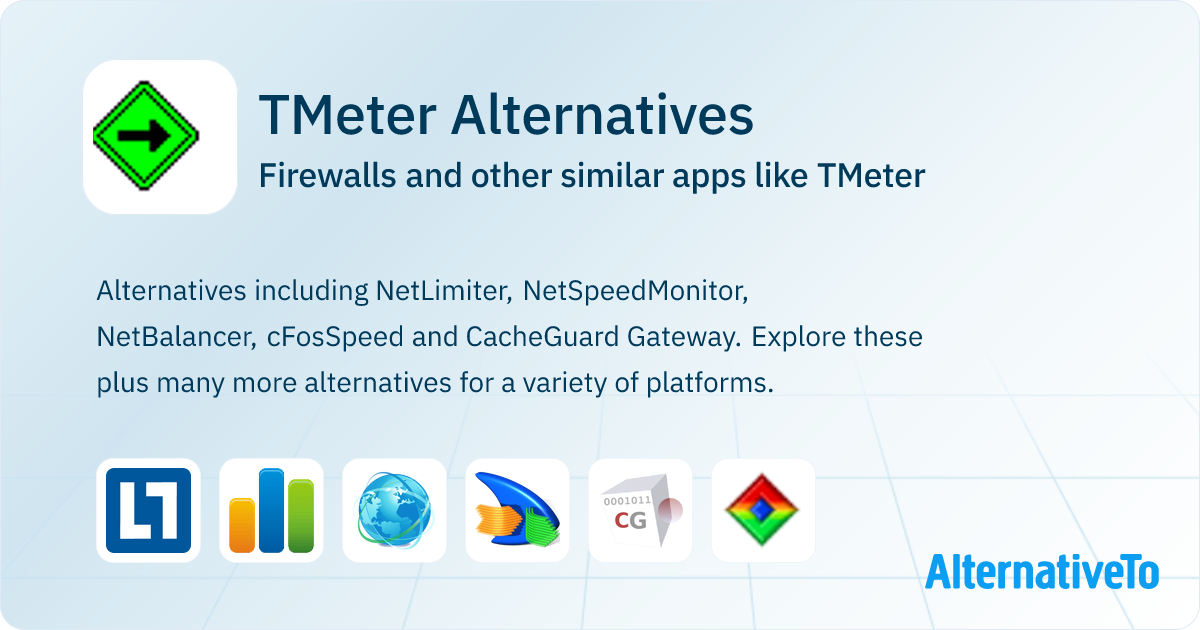 TMeter Alternatives
Firewalls and other similar apps like TMeter

Alternatives including NetLimiter, NetSpeedMonitor, NetBalancer, cFosSpeed and CacheGuard Gateway. Explore these plus many more alternatives for a variety of platforms.

0001011
CG

AlternativeTo